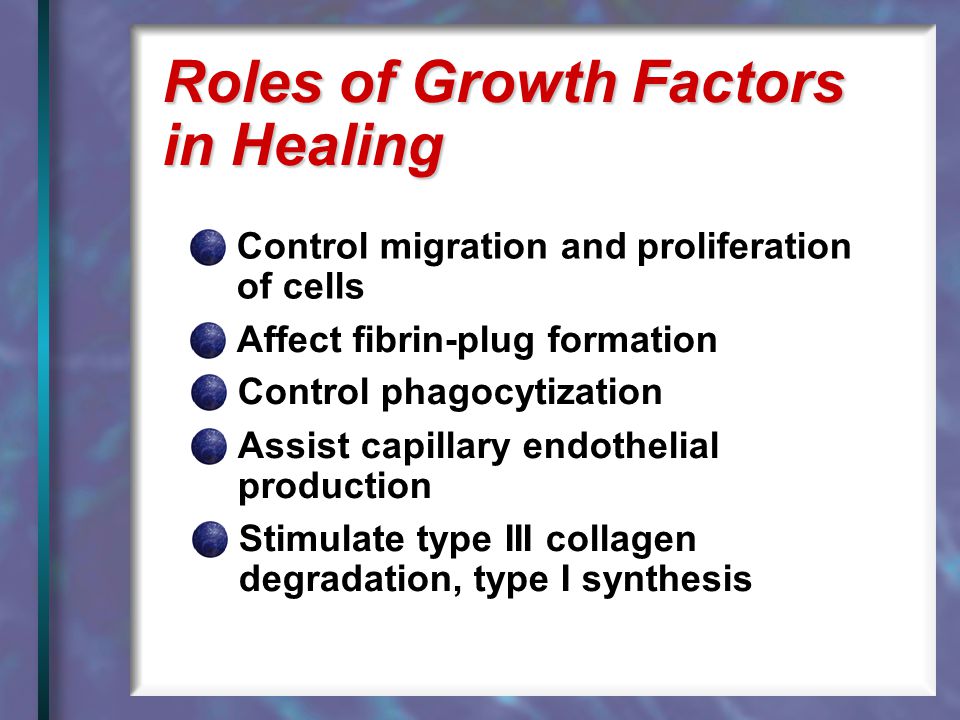 Roles of Growth Factors in Healing

Control migration and proliferation of cells

Affect fibrin-plug formation

Control phagocytization

Assist capillary endothelial production

Stimulate type III collagen degradation, type I synthesis